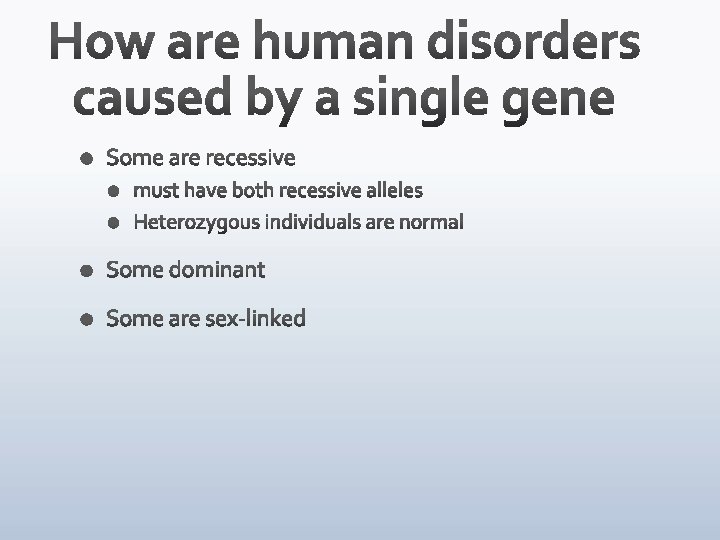 How are human disorders caused by a single gene

- Some are recessive
  - must have both recessive alleles
  - Heterozygous individuals are normal
- Some dominant
- Some are sex-linked